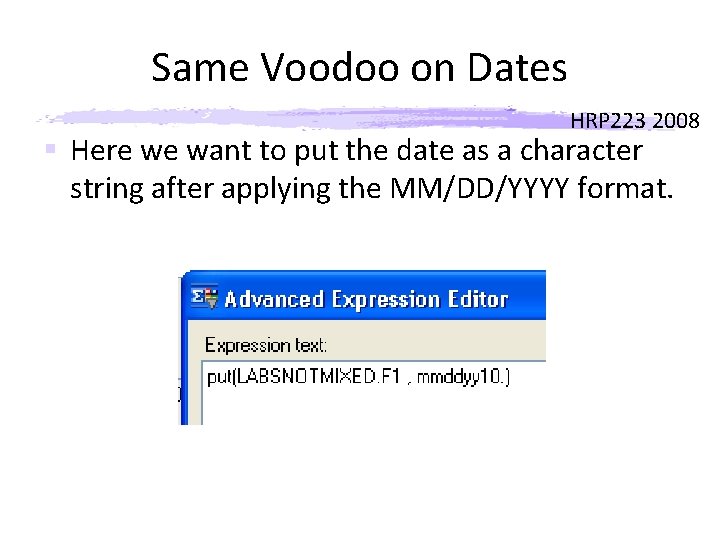 Same Voodoo on Dates

HRP223 2008

Here we want to put the date as a character string after applying the MM/DD/YYYY format.

Advanced Expression Editor

Expression text:

put(LABSNOTMIXED.F1 , mmddyy10.)